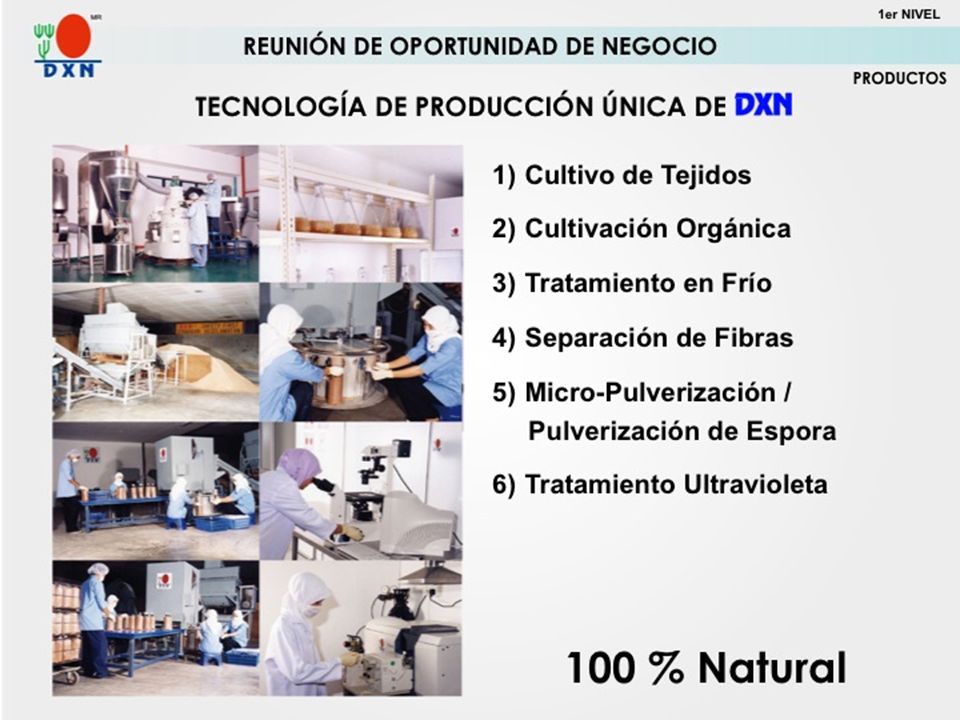 MR
DXN

1er NIVEL

REUNIÓN DE OPORTUNIDAD DE NEGOCIO

PRODUCTOS

TECNOLOGÍA DE PRODUCCIÓN ÚNICA DE DXN

1) Cultivo de Tejidos

2) Cultivación Orgánica

3) Tratamiento en Frío

4) Separación de Fibras

5) Micro-Pulverización / Pulverización de Espora

6) Tratamiento Ultravioleta

100 % Natural